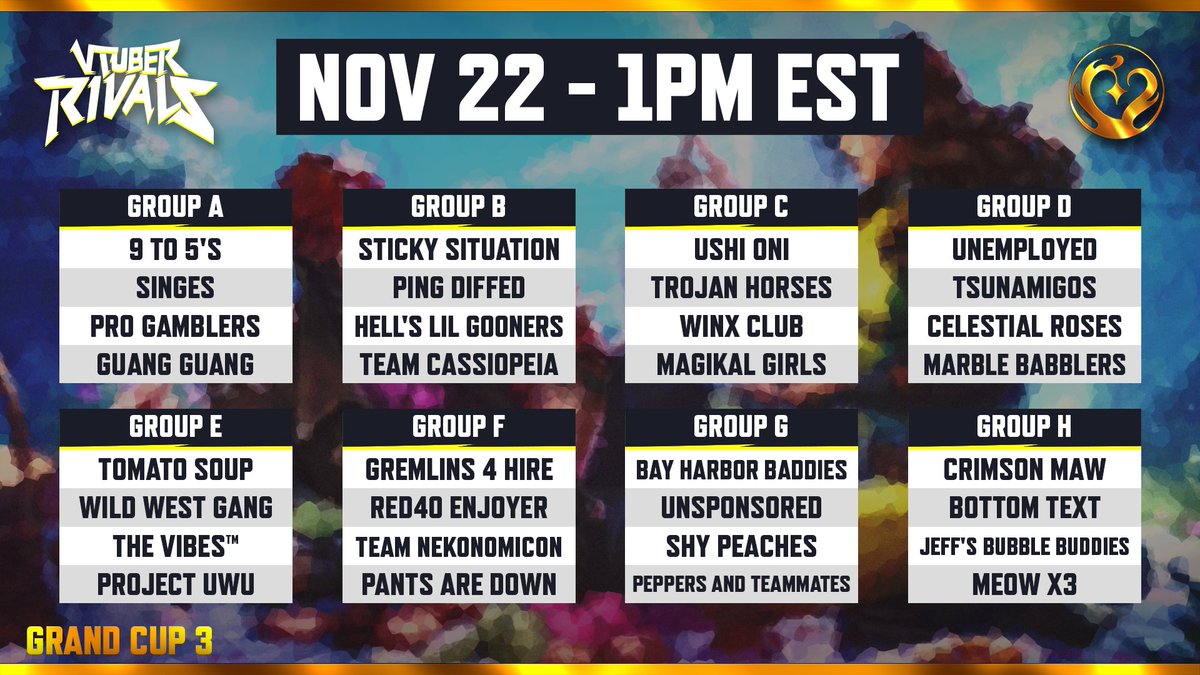 VTUBER RIVALS

NOV 22 - 1PM EST

| GROUP A |
|---|
| 9 TO 5'S |
| SINGES |
| PRO GAMBLERS |
| GUANG GUANG |

| GROUP B |
|---|
| STICKY SITUATION |
| PING DIFFED |
| HELL'S LIL GOONERS |
| TEAM CASSIOPEIA |

| GROUP C |
|---|
| USHI ONI |
| TROJAN HORSES |
| WINX CLUB |
| MAGIKAL GIRLS |

| GROUP D |
|---|
| UNEMPLOYED |
| TSUNAMIGOS |
| CELESTIAL ROSES |
| MARBLE BABBLERS |

| GROUP E |
|---|
| TOMATO SOUP |
| WILD WEST GANG |
| THE VIBES™ |
| PROJECT UWU |

| GROUP F |
|---|
| GREMLINS 4 HIRE |
| RED40 ENJOYER |
| TEAM NEKONOMICON |
| PANTS ARE DOWN |

| GROUP G |
|---|
| BAY HARBOR BADDIES |
| UNSPONSORED |
| SHY PEACHES |
| PEPPERS AND TEAMMATES |

| GROUP H |
|---|
| CRIMSON MAW |
| BOTTOM TEXT |
| JEFF'S BUBBLE BUDDIES |
| MEOW X3 |

GRAND CUP 3